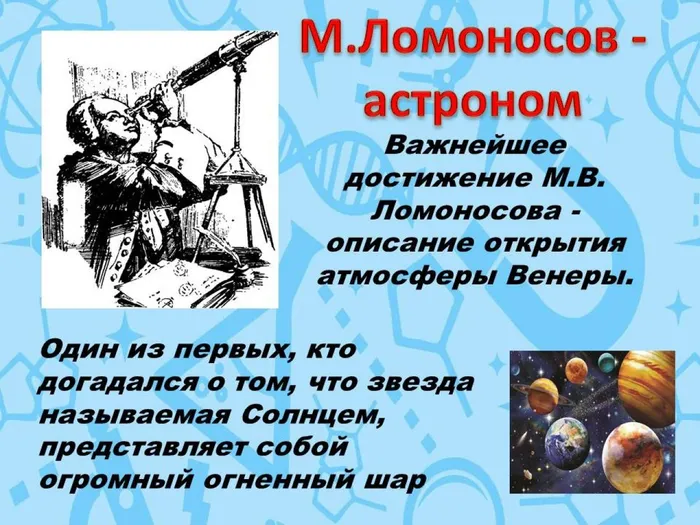 М.Ломоносов - астроном

Важнейшее достижение М.В. Ломоносова - описание открытия атмосферы Венеры.

Один из первых, кто догадался о том, что звезда называемая Солнцем, представляет собой огромный огненный шар